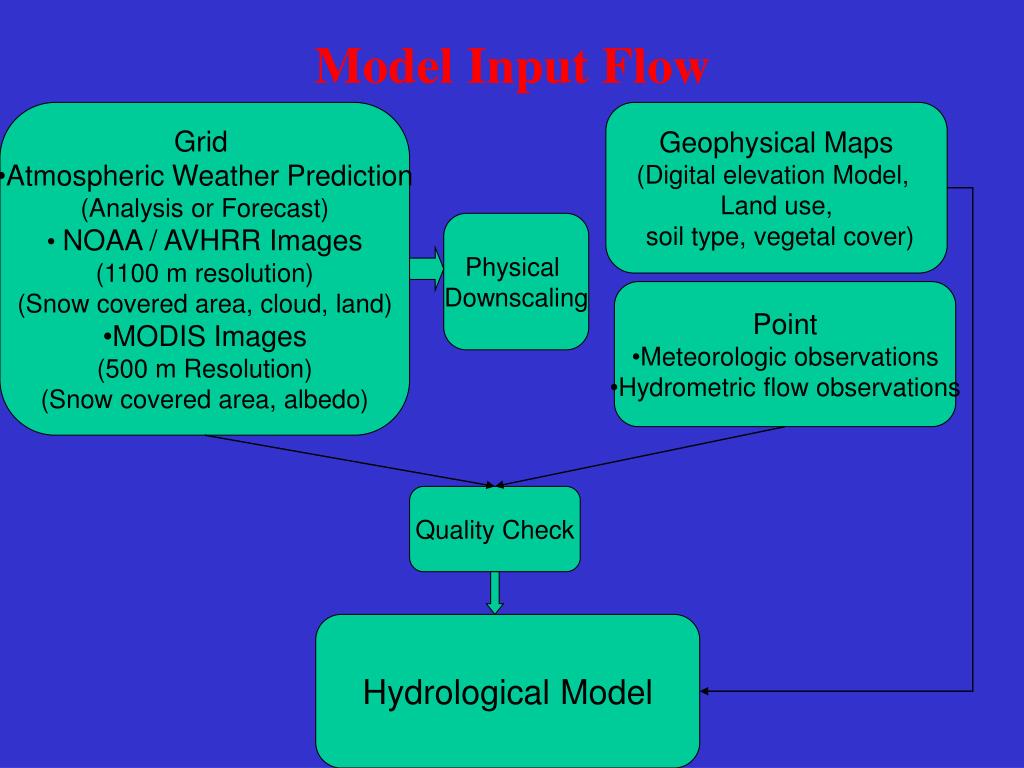 Model Input Flow

Grid
•Atmospheric Weather Prediction
(Analysis or Forecast)
• NOAA / AVHRR Images
(1100 m resolution)
(Snow covered area, cloud, land)
•MODIS Images
(500 m Resolution)
(Snow covered area, albedo)

Physical Downscaling

Geophysical Maps
(Digital elevation Model, Land use, soil type, vegetal cover)

Point
•Meteorologic observations
•Hydrometric flow observations

Quality Check

Hydrological Model